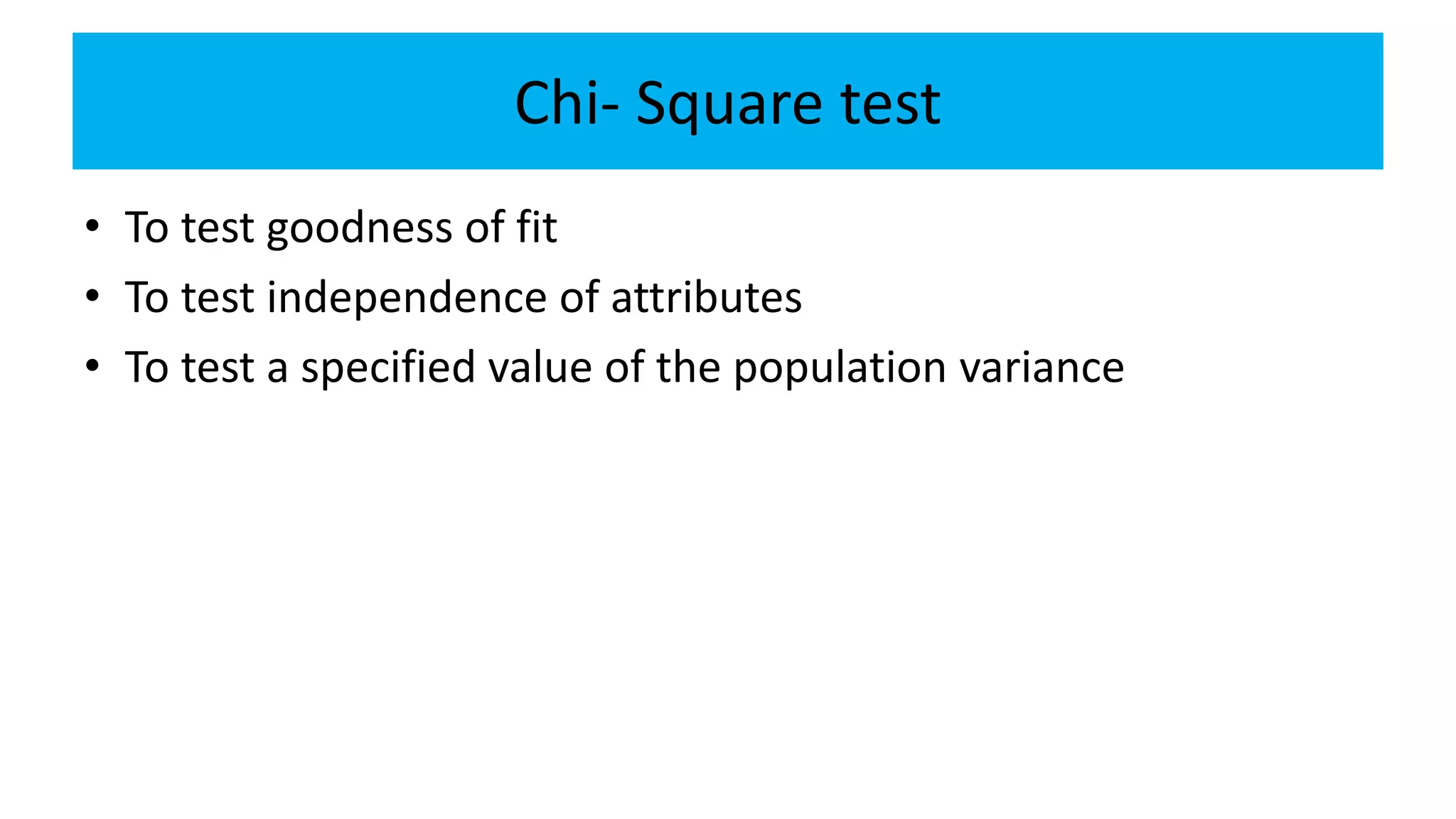 Chi- Square test

• To test goodness of fit
• To test independence of attributes
• To test a specified value of the population variance